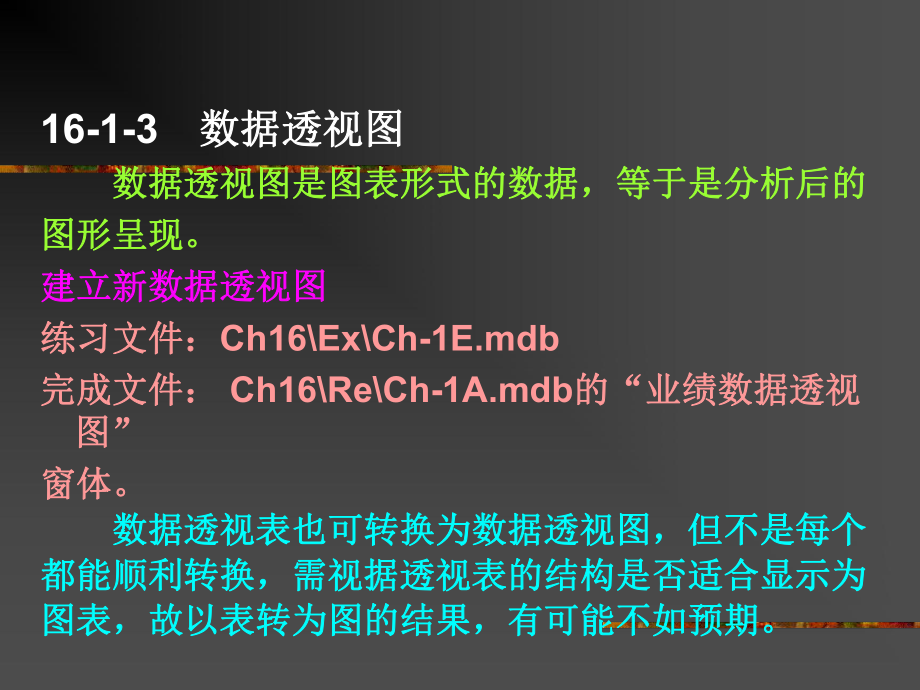 16-1-3　数据透视图

数据透视图是图表形式的数据，等于是分析后的图形呈现。

建立新数据透视图

练习文件：Ch16\Ex\Ch-1E.mdb

完成文件： Ch16\Re\Ch-1A.mdb的“业绩数据透视图”

窗体。

数据透视表也可转换为数据透视图，但不是每个都能顺利转换，需视据透视表的结构是否适合显示为图表，故以表转为图的结果，有可能不如预期。